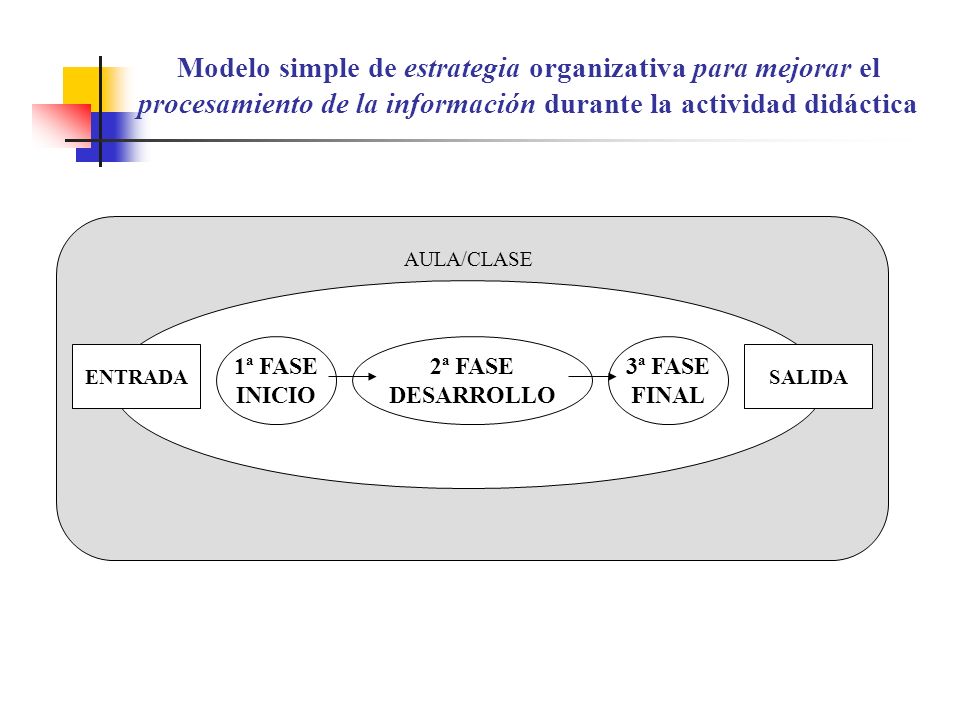 Modelo simple de estrategia organizativa para mejorar el procesamiento de la información durante la actividad didáctica

AULA/CLASE

ENTRADA

1ª FASE
INICIO

2ª FASE
DESARROLLO

3ª FASE
FINAL

SALIDA